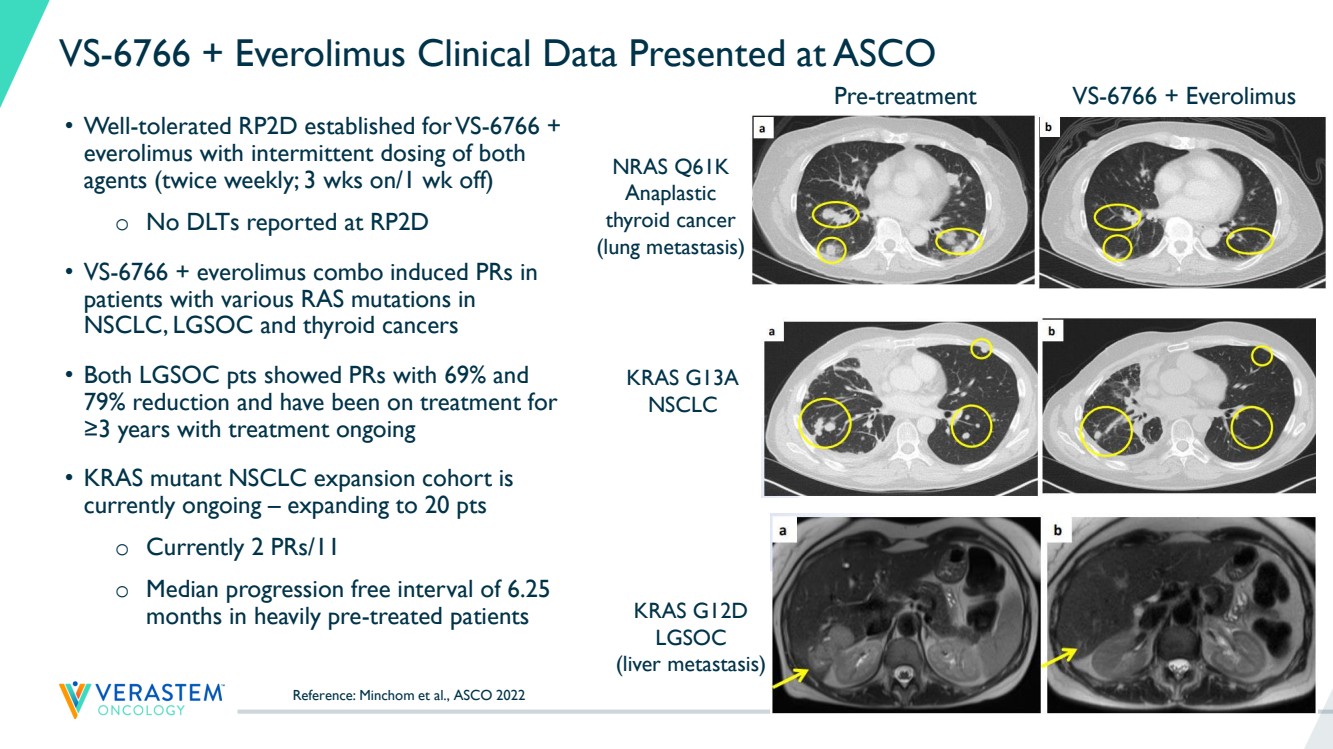 VS-6766 + Everolimus Clinical Data Presented at ASCO

• Well-tolerated RP2D established for VS-6766 + everolimus with intermittent dosing of both agents (twice weekly; 3 wks on/1 wk off)

o No DLTs reported at RP2D

• VS-6766 + everolimus combo induced PRs in patients with various RAS mutations in NSCLC, LGSOC and thyroid cancers

• Both LGSOC pts showed PRs with 69% and 79% reduction and have been on treatment for ≥3 years with treatment ongoing

• KRAS mutant NSCLC expansion cohort is currently ongoing – expanding to 20 pts

o Currently 2 PRs/11

o Median progression free interval of 6.25 months in heavily pre-treated patients

Pre-treatment

VS-6766 + Everolimus

NRAS Q61K
Anaplastic
thyroid cancer
(lung metastasis)

a

b

KRAS G13A
NSCLC

a

b

KRAS G12D
LGSOC
(liver metastasis)

a

b

VERASTEM
ONCOLOGY

Reference: Minchom et al., ASCO 2022